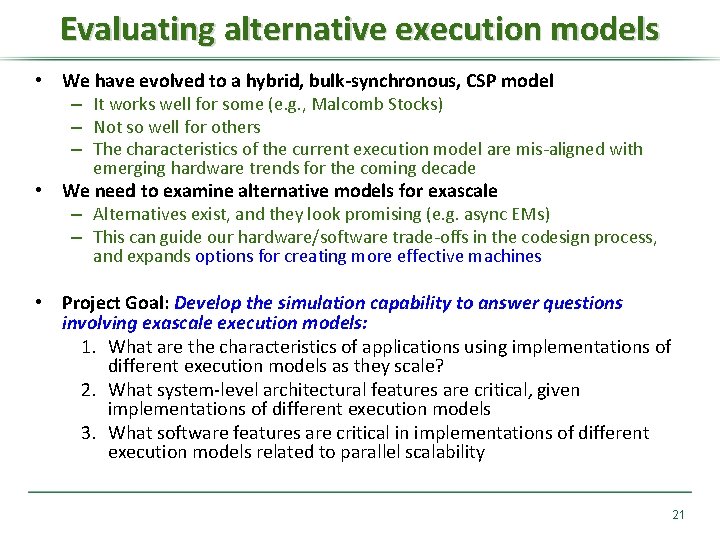 Evaluating alternative execution models

• We have evolved to a hybrid, bulk-synchronous, CSP model
– It works well for some (e.g., Malcomb Stocks)
– Not so well for others
– The characteristics of the current execution model are mis-aligned with emerging hardware trends for the coming decade

• We need to examine alternative models for exascale
– Alternatives exist, and they look promising (e.g. async EMs)
– This can guide our hardware/software trade-offs in the codesign process, and expands options for creating more effective machines

• Project Goal: Develop the simulation capability to answer questions involving exascale execution models:
1. What are the characteristics of applications using implementations of different execution models as they scale?
2. What system-level architectural features are critical, given implementations of different execution models
3. What software features are critical in implementations of different execution models related to parallel scalability

21